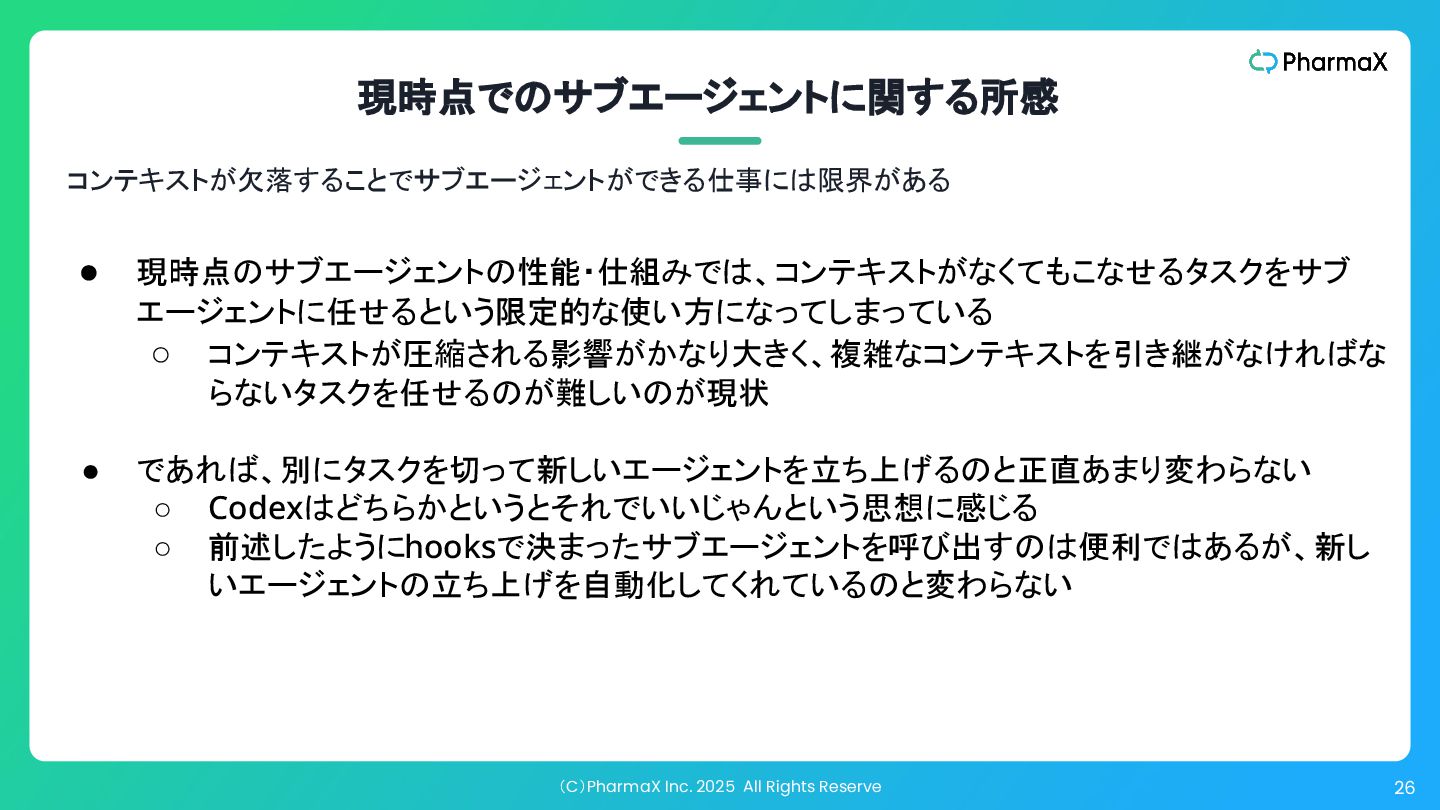 PharmaX

現時点でのサブエージェントに関する所感

コンテキストが欠落することでサブエージェントができる仕事には限界がある

● 現時点のサブエージェントの性能・仕組みでは、コンテキストがなくてもこなせるタスクをサブエージェントに任せるという限定的な使い方になってしまっている
○ コンテキストが圧縮される影響がかなり大きく、複雑なコンテキストを引き継がなければならないタスクを任せるのが難しいのが現状

● であれば、別にタスクを切って新しいエージェントを立ち上げるのと正直あまり変わらない
○ Codexはどちらかというとそれでいいじゃんという思想に感じる
○ 前述したようにhooksで決まったサブエージェントを呼び出すのは便利ではあるが、新しいエージェントの立ち上げを自動化してくれているのと変わらない

(C) PharmaX Inc. 2025 All Rights Reserve

26